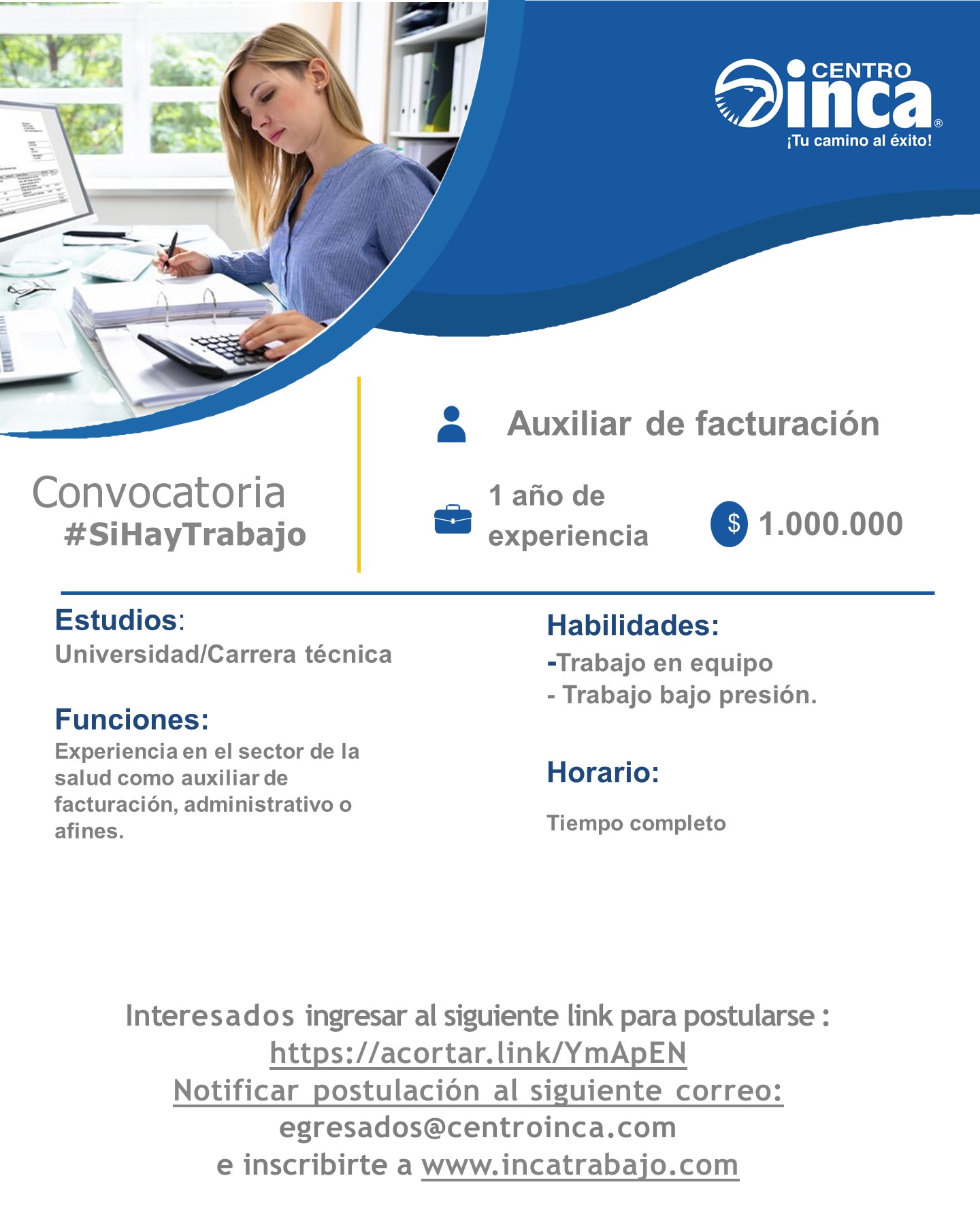 CENTRO inca®
¡Tu camino al éxito!

Convocatoria
#SiHayTrabajo

Auxiliar de facturación

1 año de experiencia

$ 1.000.000

Estudios:
Universidad/Carrera técnica

Funciones:
Experiencia en el sector de la salud como auxiliar de facturación, administrativo o afines.

Habilidades:
-Trabajo en equipo
- Trabajo bajo presión.

Horario:
Tiempo completo

Interesados ingresar al siguiente link para postularse :
https://acortar.link/YmApEN
Notificar postulación al siguiente correo:
egresados@centroinca.com
e inscribirte a www.incatrabajo.com